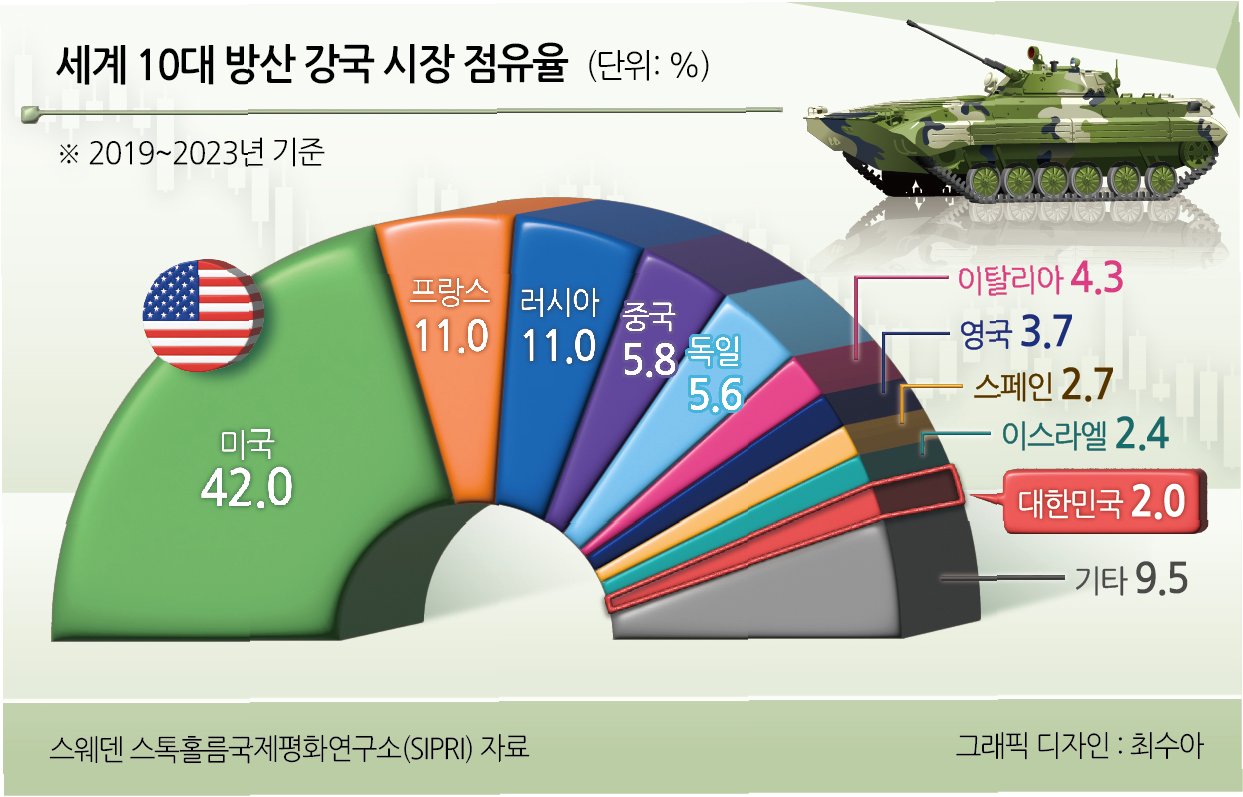 세계 10대 방산 강국 시장 점유율 (단위: %)

※ 2019~2023년 기준

미국 42.0

프랑스 11.0

러시아 11.0

중국 5.8

독일 5.6

이탈리아 4.3

영국 3.7

스페인 2.7

이스라엘 2.4

대한민국 2.0

기타 9.5

스웨덴 스톡홀름국제평화연구소(SIPRI) 자료

그래픽 디자인 : 최수아